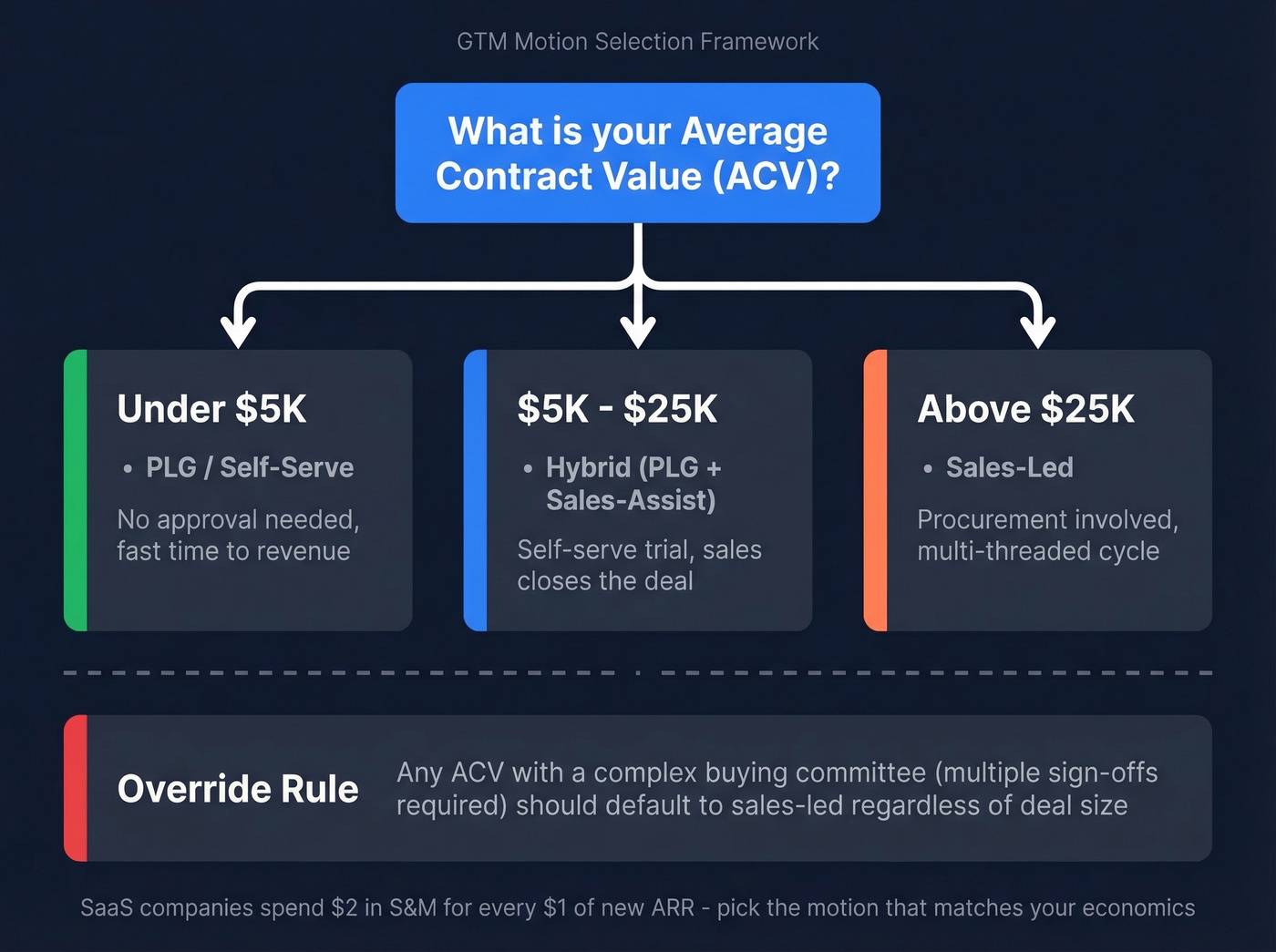 GTM Motion Selection Framework

What is your Average Contract Value (ACV)?

Under \$5K

• PLG / Self-Serve

No approval needed, fast time to revenue

\$5K - \$25K

• Hybrid (PLG + Sales-Assist)

Self-serve trial, sales closes the deal

Above \$25K

• Sales-Led

Procurement involved, multi-threaded cycle

Override Rule

Any ACV with a complex buying committee (multiple sign-offs required) should default to sales-led regardless of deal size

SaaS companies spend \$2 in S&M for every \$1 of new ARR - pick the motion that matches your economics